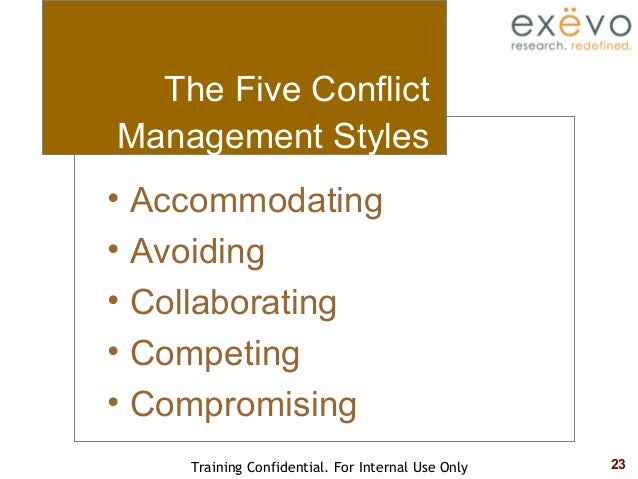 exëvo
research. redefined.

The Five Conflict Management Styles

• Accommodating
• Avoiding
• Collaborating
• Competing
• Compromising

Training Confidential. For Internal Use Only

23